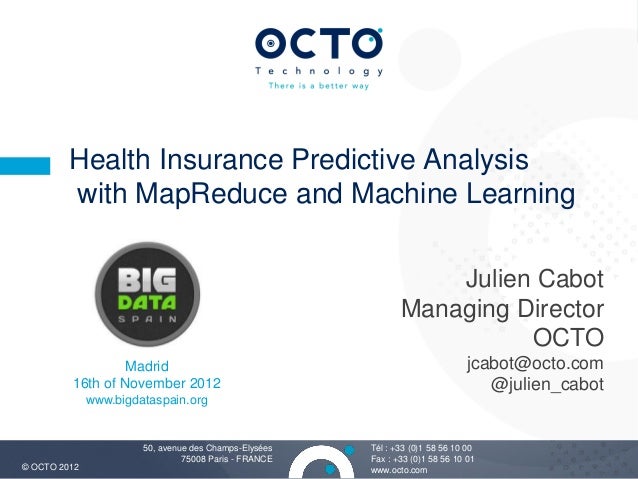 OCTO
Technology
There is a better way

Health Insurance Predictive Analysis with MapReduce and Machine Learning

BIG DATA SPAIN

Madrid
16th of November 2012
www.bigdataspain.org

Julien Cabot
Managing Director
OCTO
jcabot@octo.com
@julien_cabot

© OCTO 2012

50, avenue des Champs-Elysées
75008 Paris - FRANCE

Tél : +33 (0)1 58 56 10 00
Fax : +33 (0)1 58 56 10 01
www.octo.com